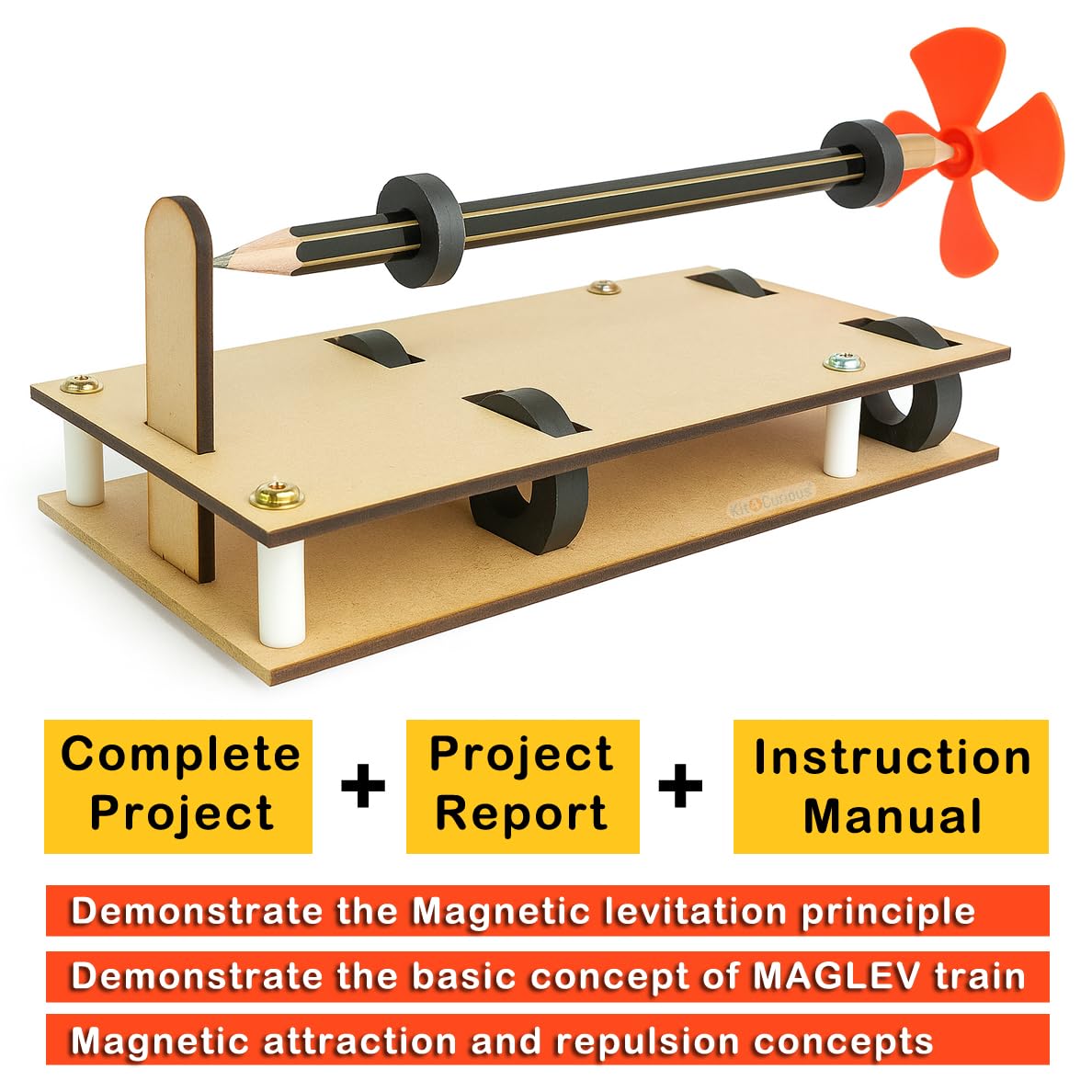 Kit4Curious

Complete Project + Project Report + Instruction Manual

Demonstrate the Magnetic levitation principle

Demonstrate the basic concept of MAGLEV train

Magnetic attraction and repulsion concepts